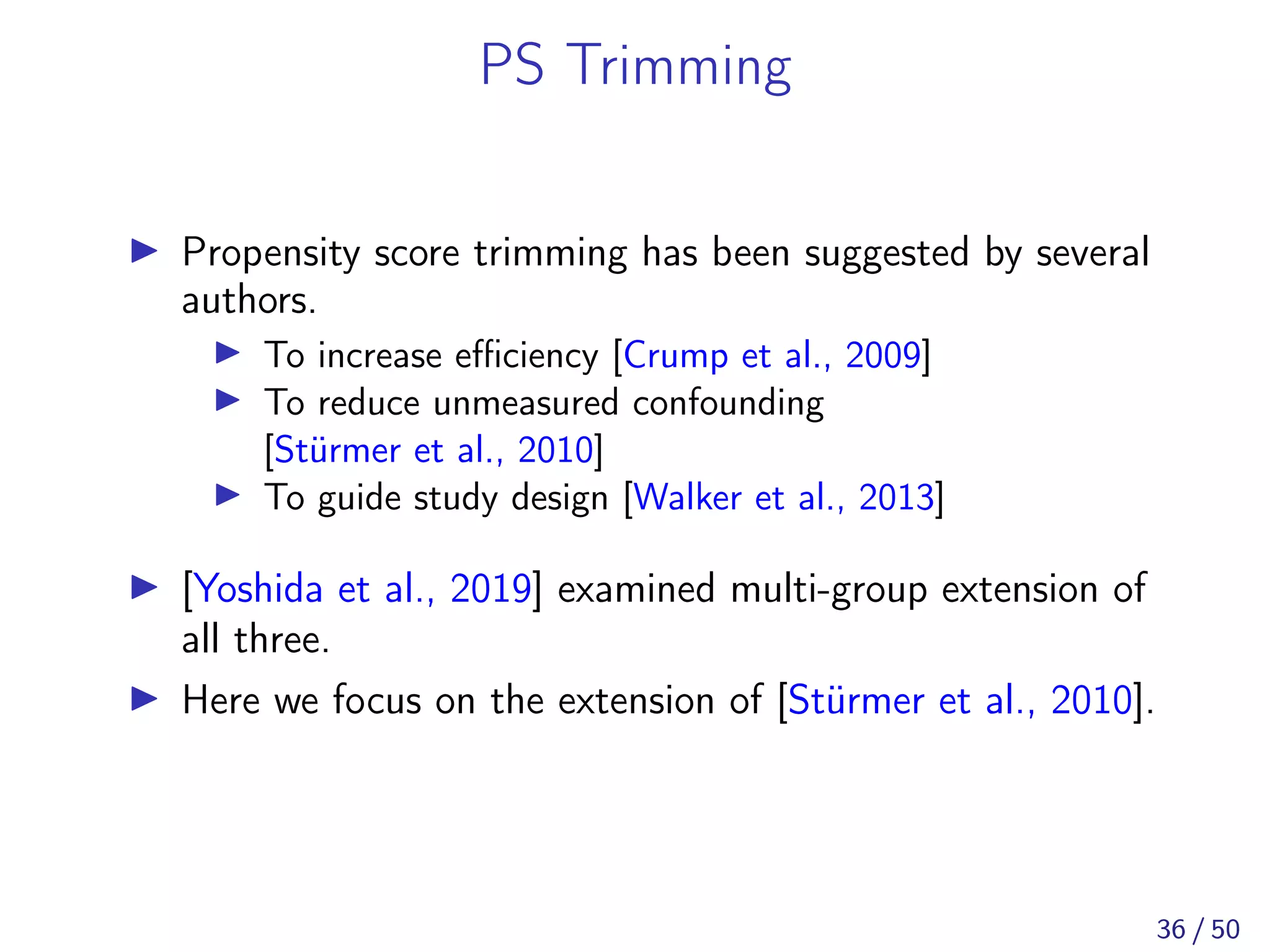 PS Trimming

▶ Propensity score trimming has been suggested by several authors.
▶ To increase efficiency [Crump et al., 2009]
▶ To reduce unmeasured confounding [Stürmer et al., 2010]
▶ To guide study design [Walker et al., 2013]

▶ [Yoshida et al., 2019] examined multi-group extension of all three.
▶ Here we focus on the extension of [Stürmer et al., 2010].

36 / 50